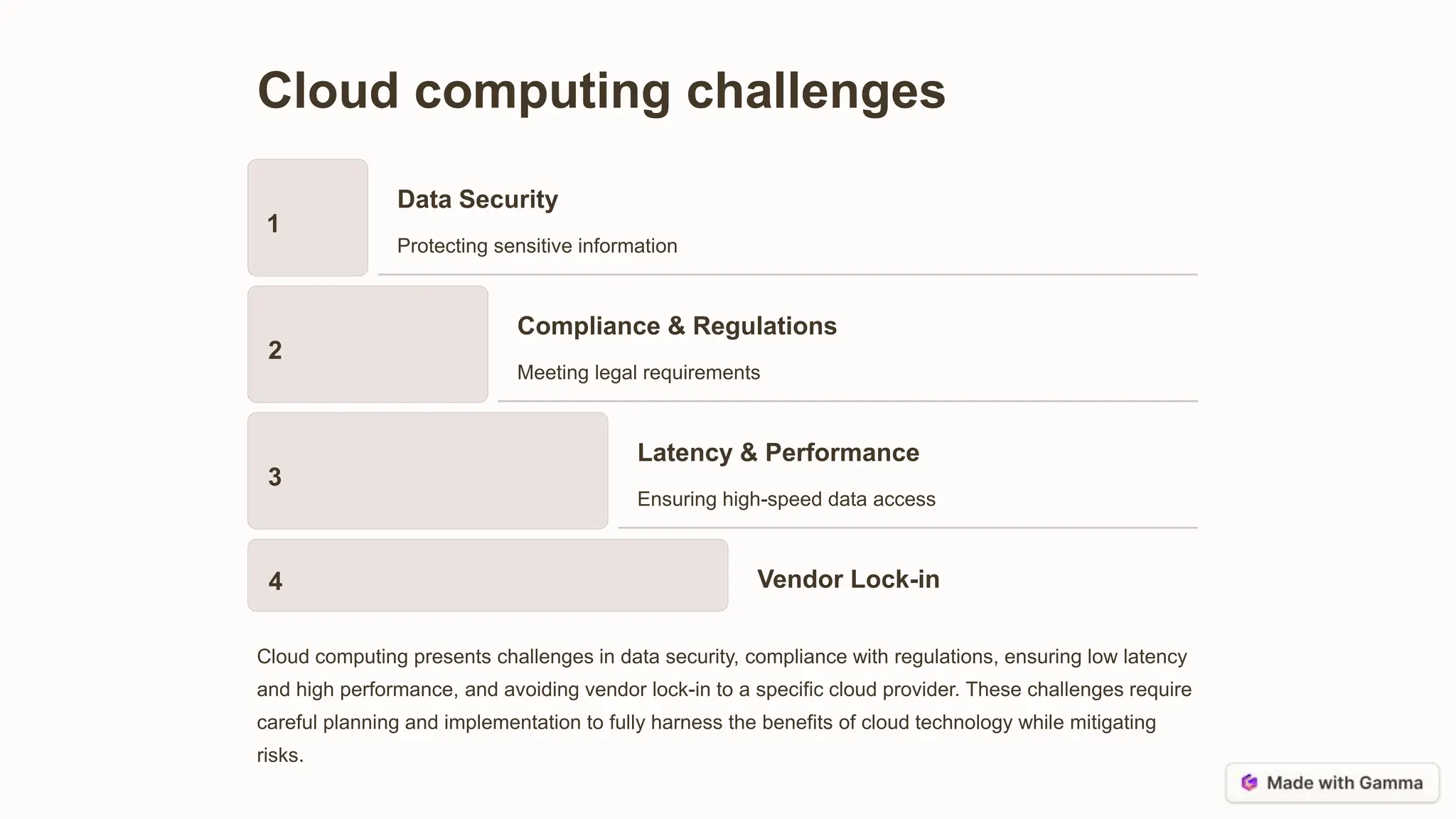 Cloud computing challenges

1

Data Security

Protecting sensitive information

2

Compliance & Regulations

Meeting legal requirements

3

Latency & Performance

Ensuring high-speed data access

4

Vendor Lock-in

Cloud computing presents challenges in data security, compliance with regulations, ensuring low latency and high performance, and avoiding vendor lock-in to a specific cloud provider. These challenges require careful planning and implementation to fully harness the benefits of cloud technology while mitigating risks.

Made with Gamma